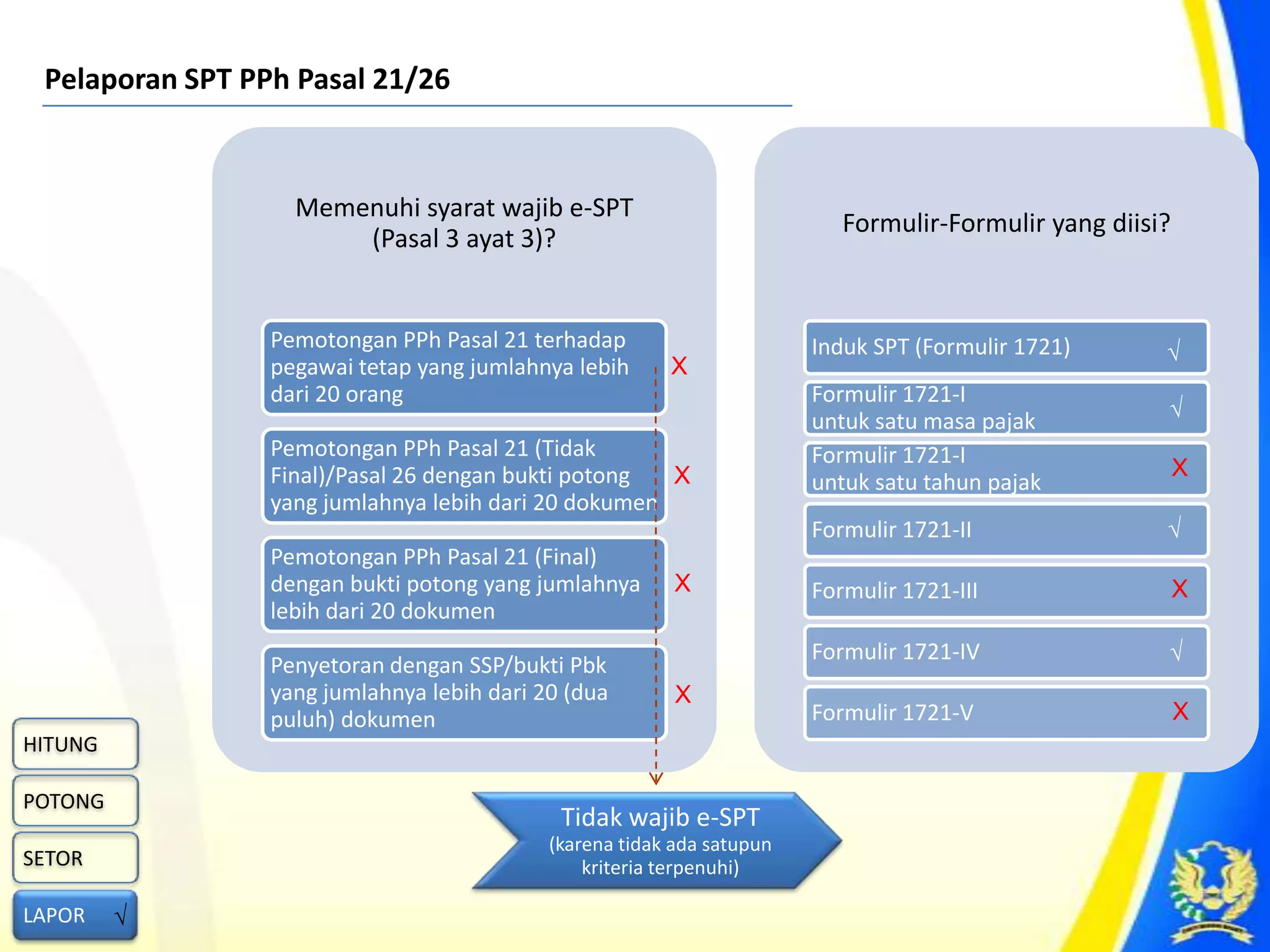 Pelaporan SPT PPh Pasal 21/26

Memenuhi syarat wajib e-SPT (Pasal 3 ayat 3)?

Pemotongan PPh Pasal 21 terhadap pegawai tetap yang jumlahnya lebih dari 20 orang X

Pemotongan PPh Pasal 21 (Tidak Final)/Pasal 26 dengan bukti potong yang jumlahnya lebih dari 20 dokumen X

Pemotongan PPh Pasal 21 (Final) dengan bukti potong yang jumlahnya lebih dari 20 dokumen X

Penyetoran dengan SSP/bukti Pbk yang jumlahnya lebih dari 20 (dua puluh) dokumen X

Tidak wajib e-SPT
(karena tidak ada satupun kriteria terpenuhi)

Formulir-Formulir yang diisi?

Induk SPT (Formulir 1721) √

Formulir 1721-I untuk satu masa pajak √

Formulir 1721-I untuk satu tahun pajak X

Formulir 1721-II √

Formulir 1721-III X

Formulir 1721-IV √

Formulir 1721-V X

HITUNG

POTONG

SETOR

LAPOR √